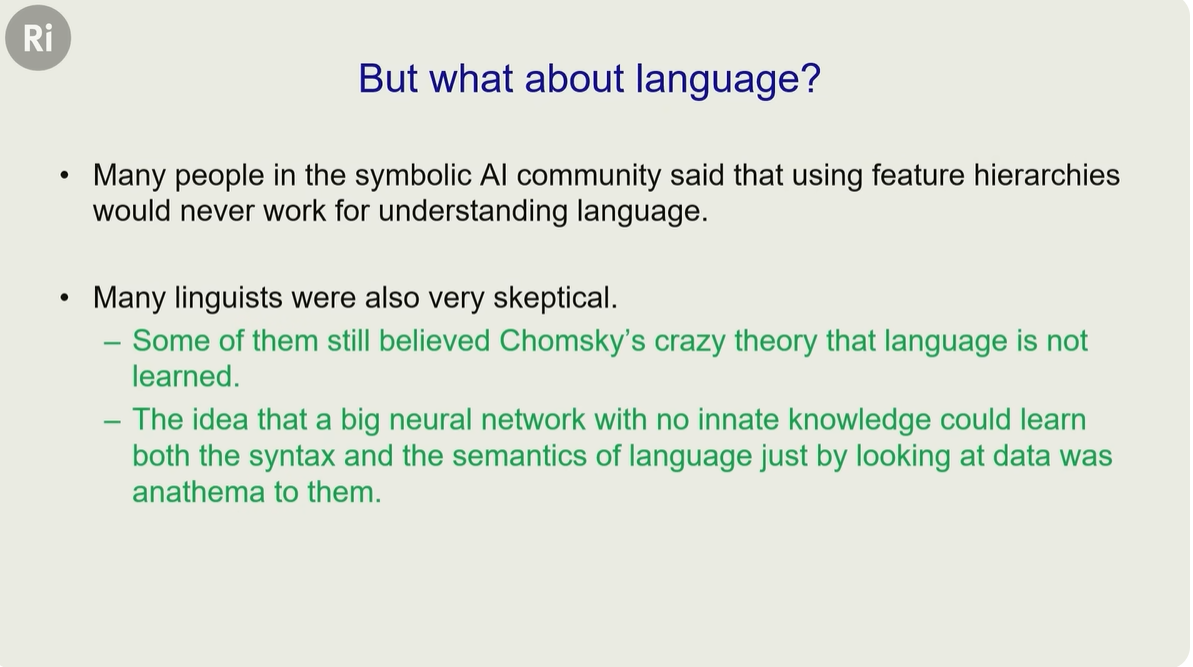 Ri

But what about language?

• Many people in the symbolic AI community said that using feature hierarchies would never work for understanding language.

• Many linguists were also very skeptical.
– Some of them still believed Chomsky's crazy theory that language is not learned.
– The idea that a big neural network with no innate knowledge could learn both the syntax and the semantics of language just by looking at data was anathema to them.